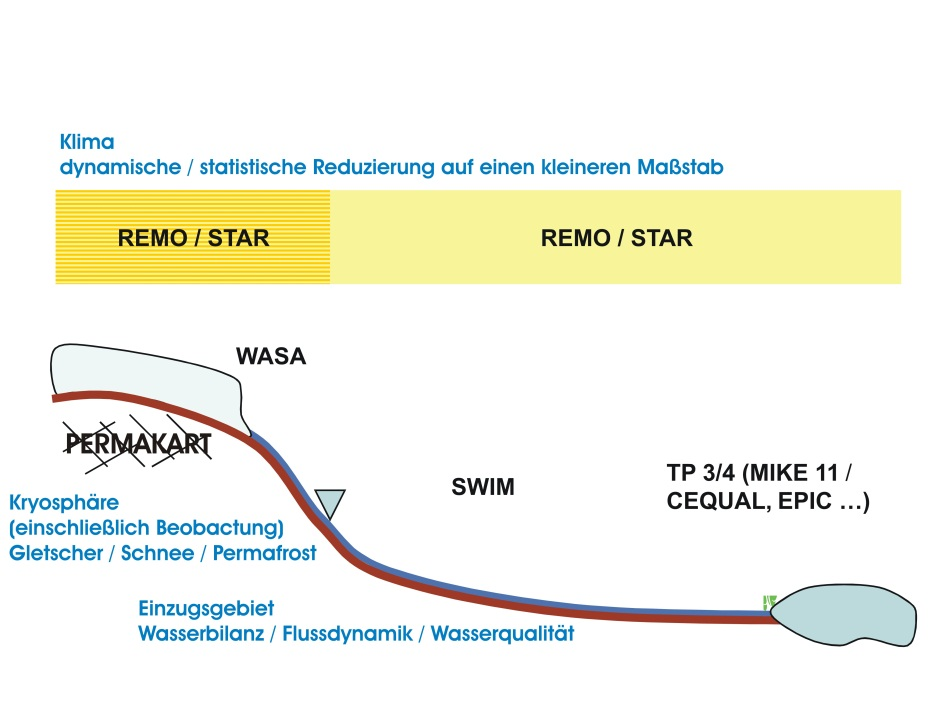 Klima
dynamische / statistische Reduzierung auf einen kleineren Maßstab

REMO / STAR

REMO / STAR

WASA

PERMAKART

SWIM

TP 3/4 (MIKE 11 / CEQUAL, EPIC …)

Kryosphäre
(einschließlich Beobactung)
Gletscher / Schnee / Permafrost

Einzugsgebiet
Wasserbilanz / Flussdynamik / Wasserqualität